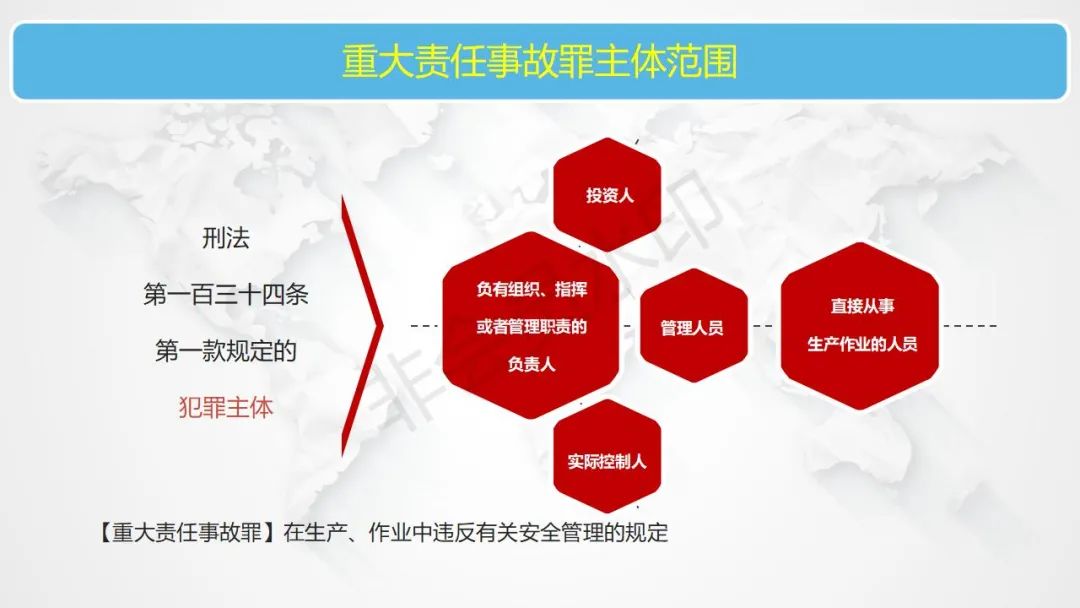 重大责任事故罪主体范围

刑法
第一百三十四条
第一款规定的
犯罪主体

投资人

负有组织、指挥或者管理职责的负责人

管理人员

直接从事生产作业的人员

实际控制人

【重大责任事故罪】在生产、作业中违反有关安全管理的规定